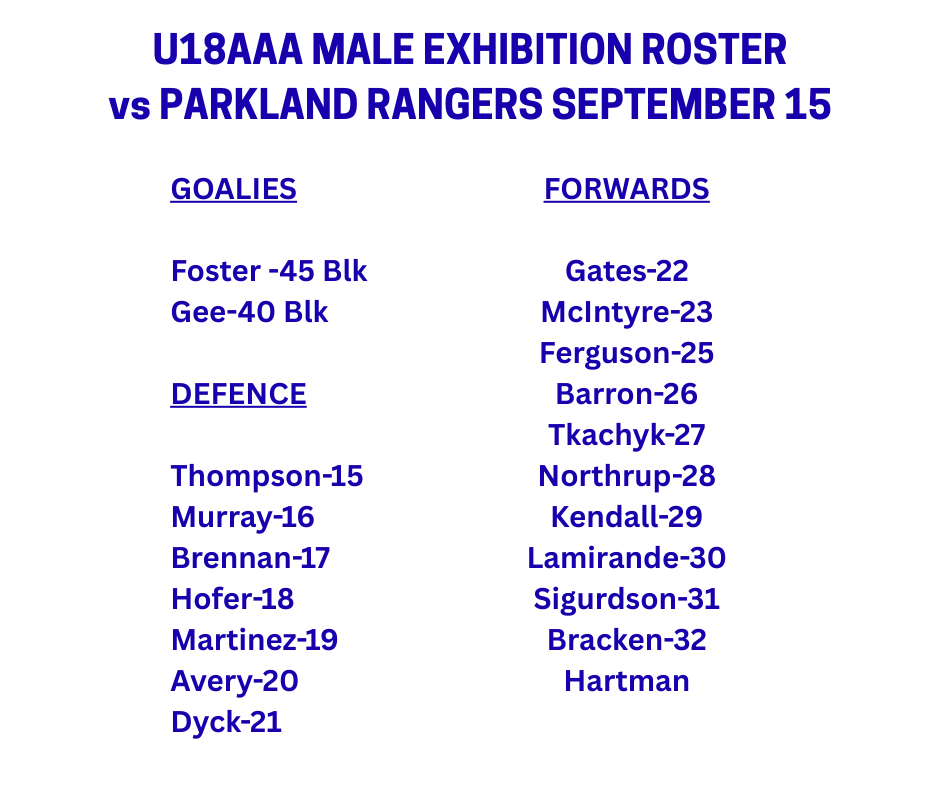 U18AAA MALE EXHIBITION ROSTER
vs PARKLAND RANGERS SEPTEMBER 15

GOALIES

Foster -45 Blk
Gee-40 Blk

DEFENCE

Thompson-15
Murray-16
Brennan-17
Hofer-18
Martinez-19
Avery-20
Dyck-21

FORWARDS

Gates-22
McIntyre-23
Ferguson-25
Barron-26
Tkachyk-27
Northrup-28
Kendall-29
Lamirande-30
Sigurdson-31
Bracken-32
Hartman